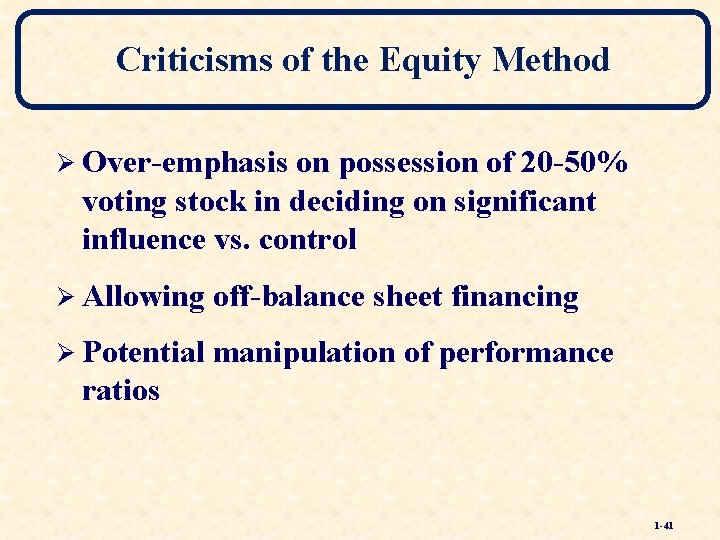 Criticisms of the Equity Method

➢ Over-emphasis on possession of 20-50% voting stock in deciding on significant influence vs. control

➢ Allowing off-balance sheet financing

➢ Potential manipulation of performance ratios

1-41